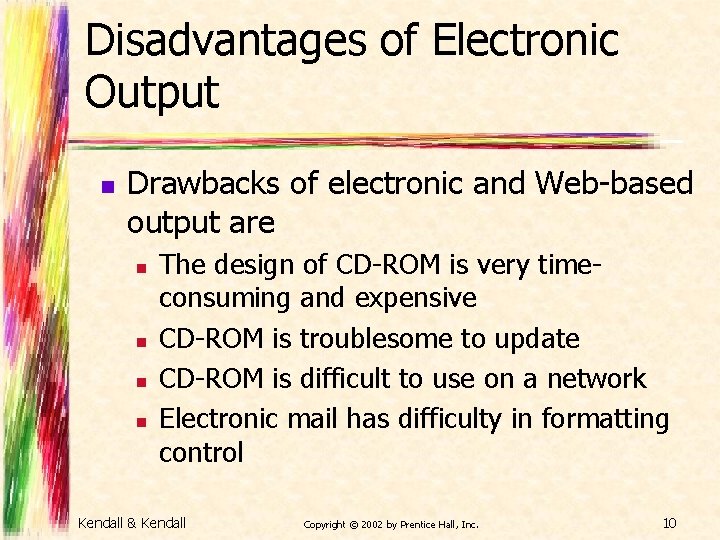 Disadvantages of Electronic Output

Drawbacks of electronic and Web-based output are

The design of CD-ROM is very time-consuming and expensive

CD-ROM is troublesome to update

CD-ROM is difficult to use on a network

Electronic mail has difficulty in formatting control

Kendall & Kendall

Copyright © 2002 by Prentice Hall, Inc.

10